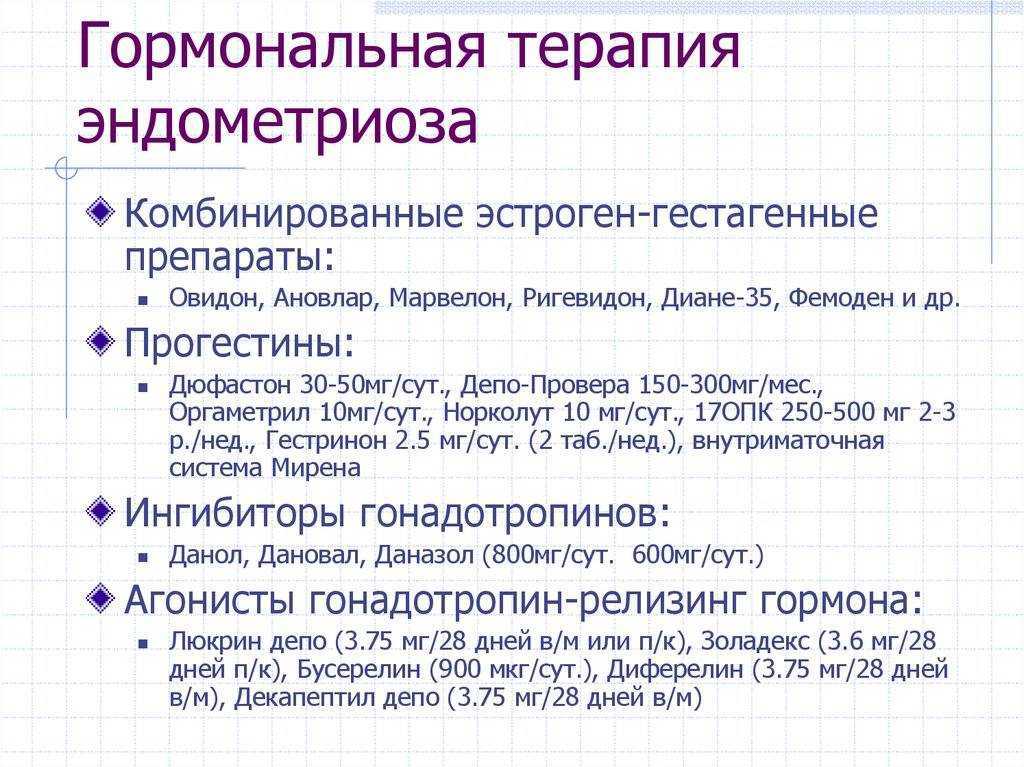 Гормональная терапия эндометриоза

Комбинированные эстроген-гестагенные препараты:

Овидон, Ановлар, Марвелон, Ригевидон, Диане-35, Фемоден и др.

Прогестины:

Дюфастон 30-50мг/сут., Депо-Провера 150-300мг/мес., Оргаметрил 10мг/сут., Норколут 10 мг/сут., 17ОПК 250-500 мг 2-3 р./нед., Гестринон 2.5 мг/сут. (2 таб./нед.), внутриматочная система Мирена

Ингибиторы гонадотропинов:

Данол, Дановал, Даназол (800мг/сут. 600мг/сут.)

Агонисты гонадотропин-релизинг гормона:

Люкрин депо (3.75 мг/28 дней в/м или п/к), Золадекс (3.6 мг/28 дней п/к), Бусерелин (900 мкг/сут.), Диферелин (3.75 мг/28 дней в/м), Декапептил депо (3.75 мг/28 дней в/м)